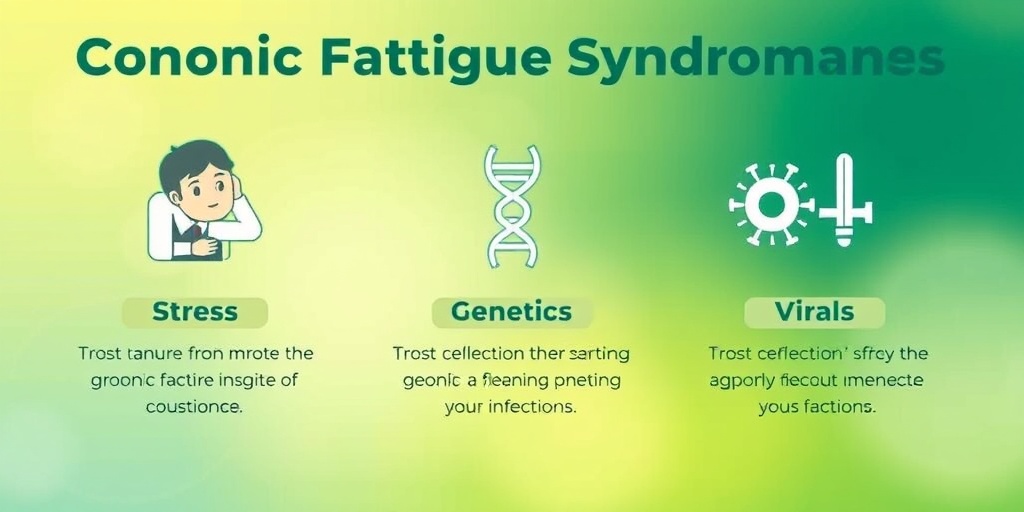 Cononic Fattigue Syndromanes

Stress

Trost tanure fron mrote the groonic factire insgite of coustionce.

Genetics

Trost cellection ther sarting geonic a fleaning pneting your infections.

Virals

Trost ceflection' sfrey the agporly fiecout imenecte yous factions.